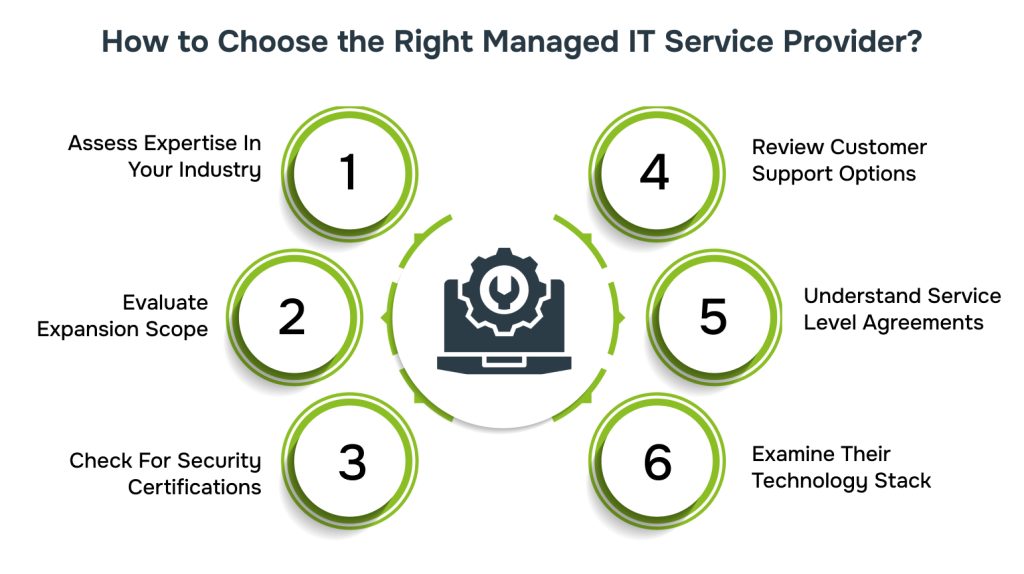 How to Choose the Right Managed IT Service Provider?

Assess Expertise In Your Industry
1

Evaluate Expansion Scope
2

Check For Security Certifications
3

4
Review Customer Support Options

5
Understand Service Level Agreements

6
Examine Their Technology Stack